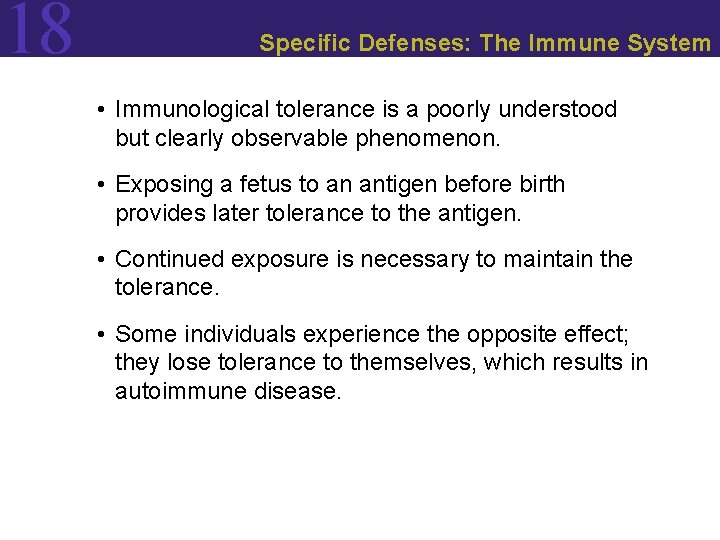 18

Specific Defenses: The Immune System

• Immunological tolerance is a poorly understood but clearly observable phenomenon.

• Exposing a fetus to an antigen before birth provides later tolerance to the antigen.

• Continued exposure is necessary to maintain the tolerance.

• Some individuals experience the opposite effect; they lose tolerance to themselves, which results in autoimmune disease.